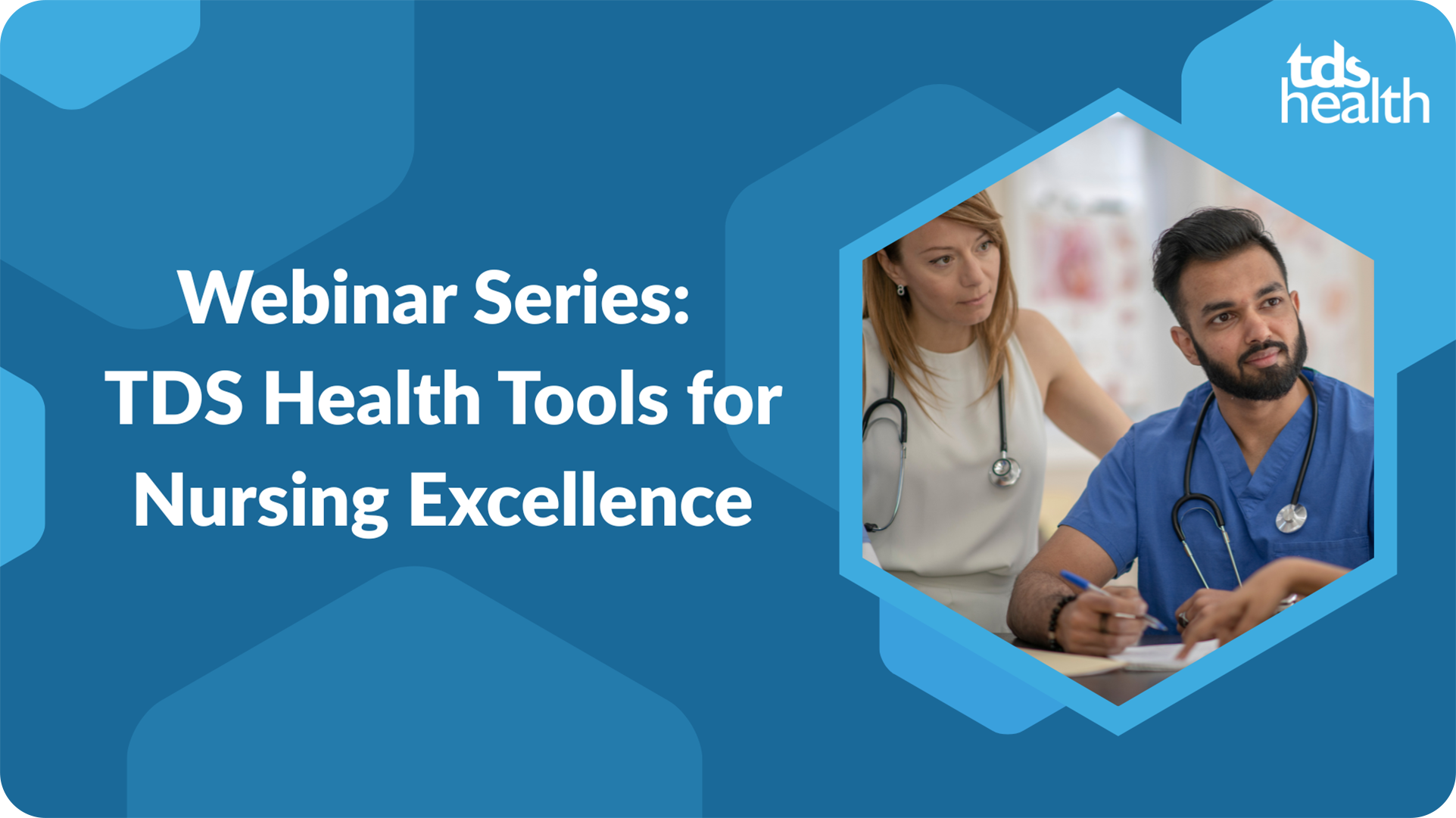 tds health

Webinar Series: TDS Health Tools for Nursing Excellence